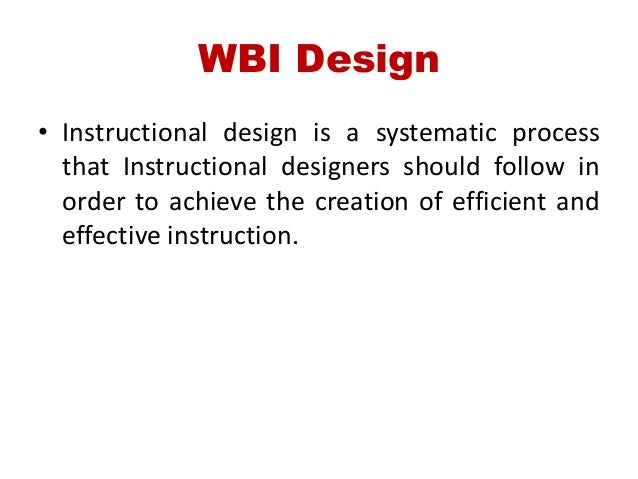 WBI Design

• Instructional design is a systematic process that Instructional designers should follow in order to achieve the creation of efficient and effective instruction.